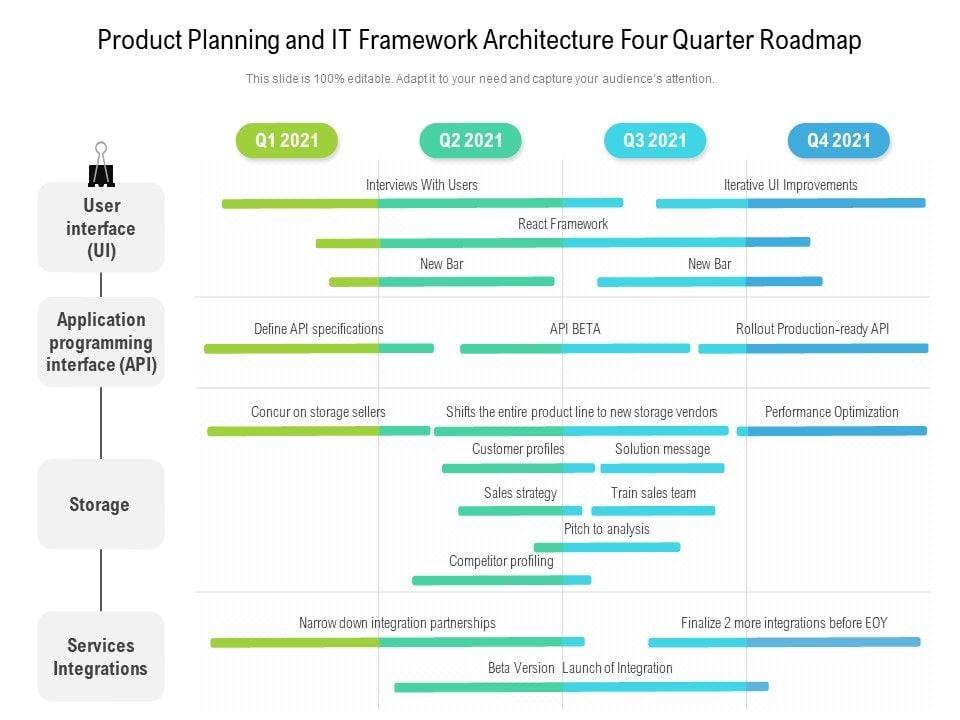 Product Planning and IT Framework Architecture Four Quarter Roadmap

This slide is 100% editable. Adapt it to your need and capture your audience's attention.

Q1 2021
Q2 2021
Q3 2021
Q4 2021

User interface (UI)

Interviews With Users
Iterative UI Improvements
React Framework
New Bar
New Bar

Application programming interface (API)

Define API specifications
API BETA
Rollout Production-ready API

Storage

Concur on storage sellers
Shifts the entire product line to new storage vendors
Performance Optimization
Customer profiles
Solution message
Sales strategy
Train sales team
Pitch to analysis
Competitor profiling

Services Integrations

Narrow down integration partnerships
Finalize 2 more integrations before EOY
Beta Version Launch of Integration